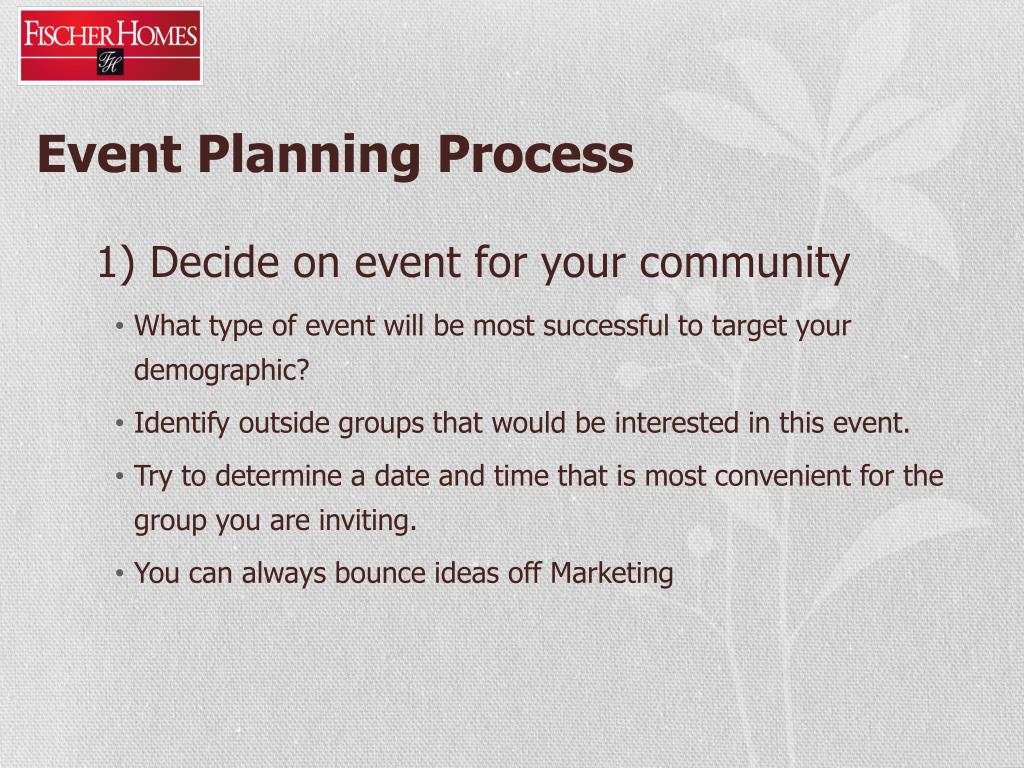 FISCHER HOMES
FH

Event Planning Process

1) Decide on event for your community

• What type of event will be most successful to target your demographic?

• Identify outside groups that would be interested in this event.

• Try to determine a date and time that is most convenient for the group you are inviting.

• You can always bounce ideas off Marketing